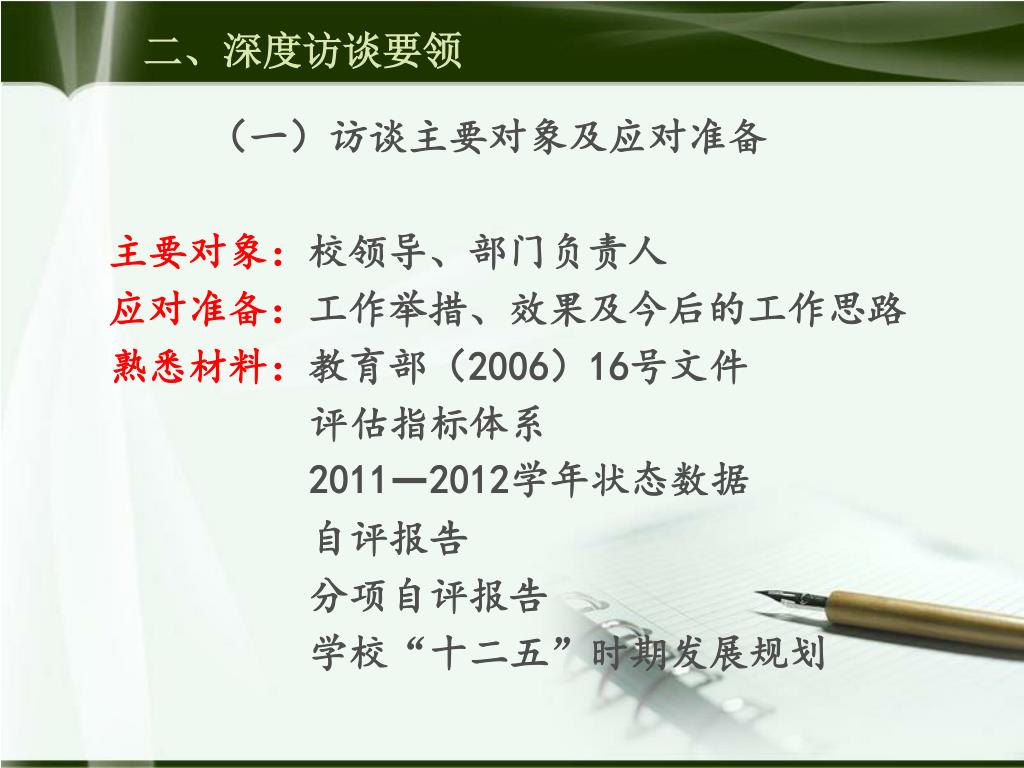 二、深度访谈要领

（一）访谈主要对象及应对准备

主要对象：校领导、部门负责人
应对准备：工作举措、效果及今后的工作思路
熟悉材料：教育部（2006）16号文件
评估指标体系
2011—2012学年状态数据
自评报告
分项自评报告
学校“十二五”时期发展规划